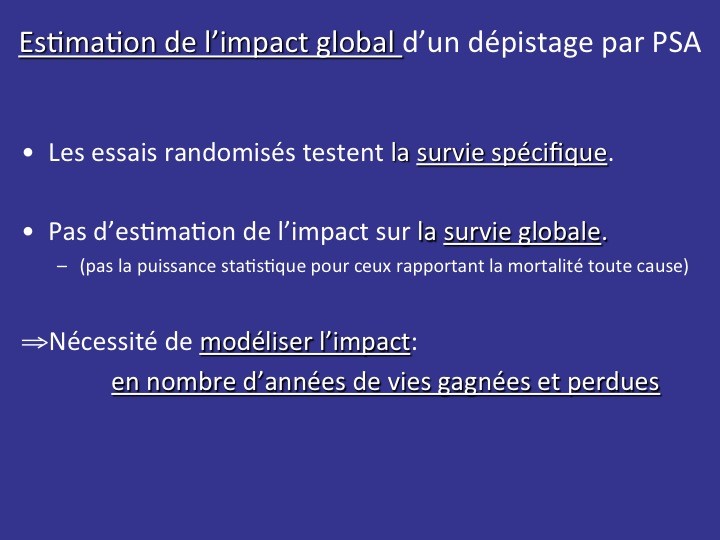 Estimation de l'impact global d'un dépistage par PSA

• Les essais randomisés testent la survie spécifique.

• Pas d'estimation de l'impact sur la survie globale.
- (pas la puissance statistique pour ceux rapportant la mortalité toute cause)

⇒Nécessité de modéliser l'impact:
en nombre d'années de vies gagnées et perdues